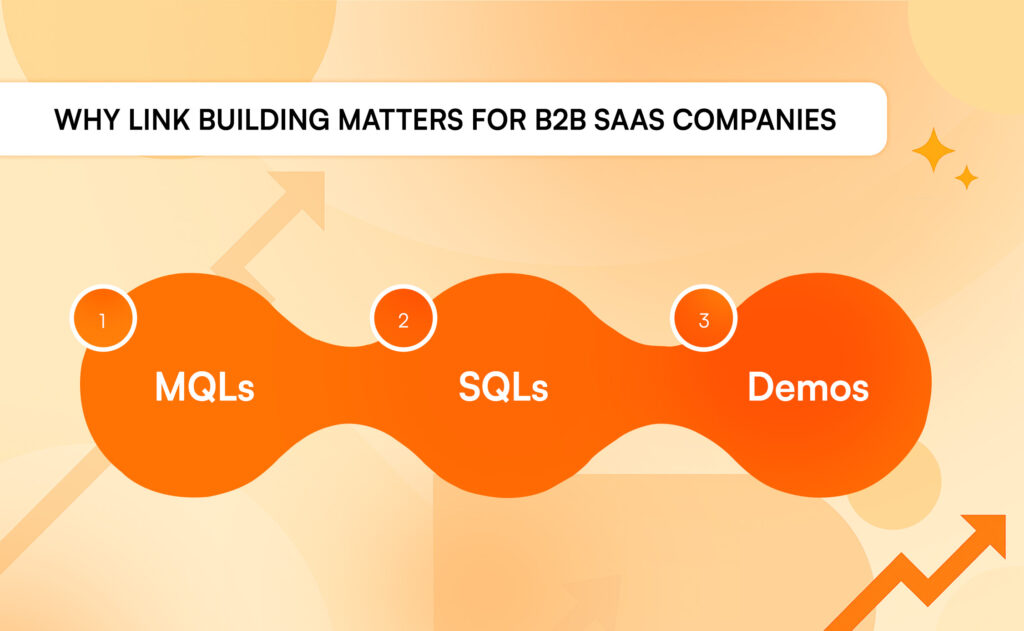 WHY LINK BUILDING MATTERS FOR B2B SAAS COMPANIES

1

MQLs

2

SQLs

3

Demos